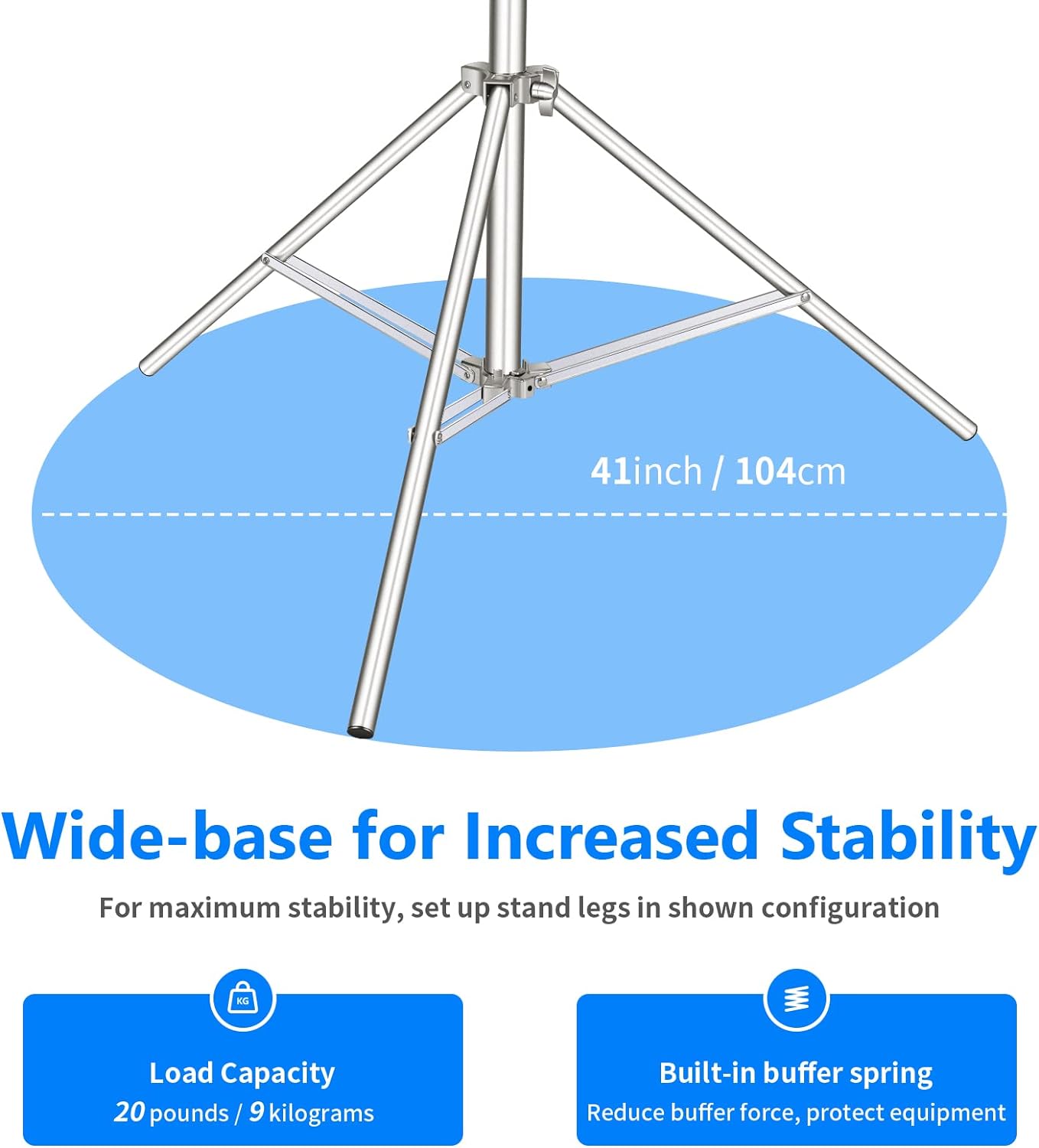 41inch / 104cm

Wide-base for Increased Stability

For maximum stability, set up stand legs in shown configuration

KG

Load Capacity
20 pounds / 9 kilograms

Built-in buffer spring
Reduce buffer force, protect equipment